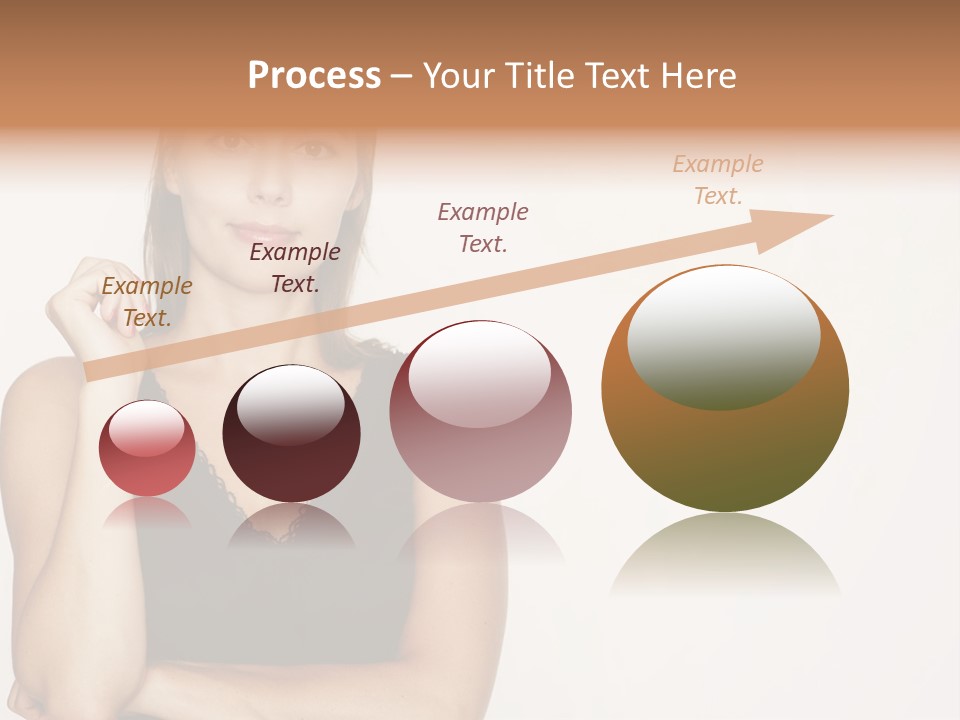 Process – Your Title Text Here

Example Text.

Example Text.

Example Text.

Example Text.